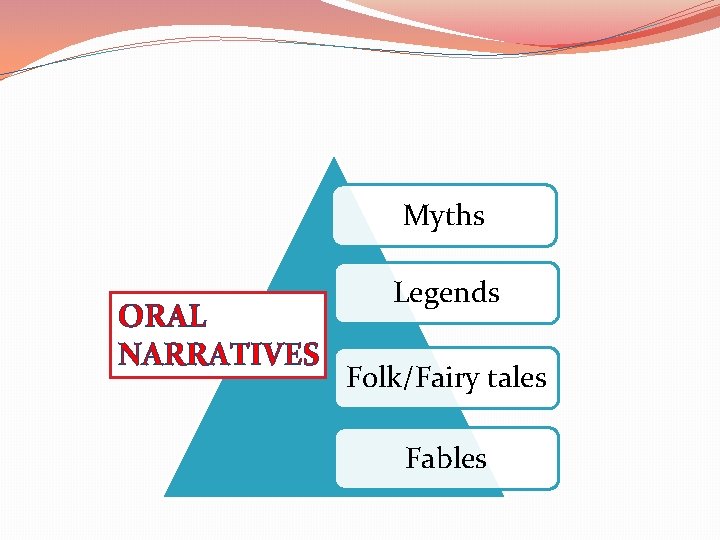 ORAL NARRATIVES

Myths

Legends

Folk/Fairy tales

Fables